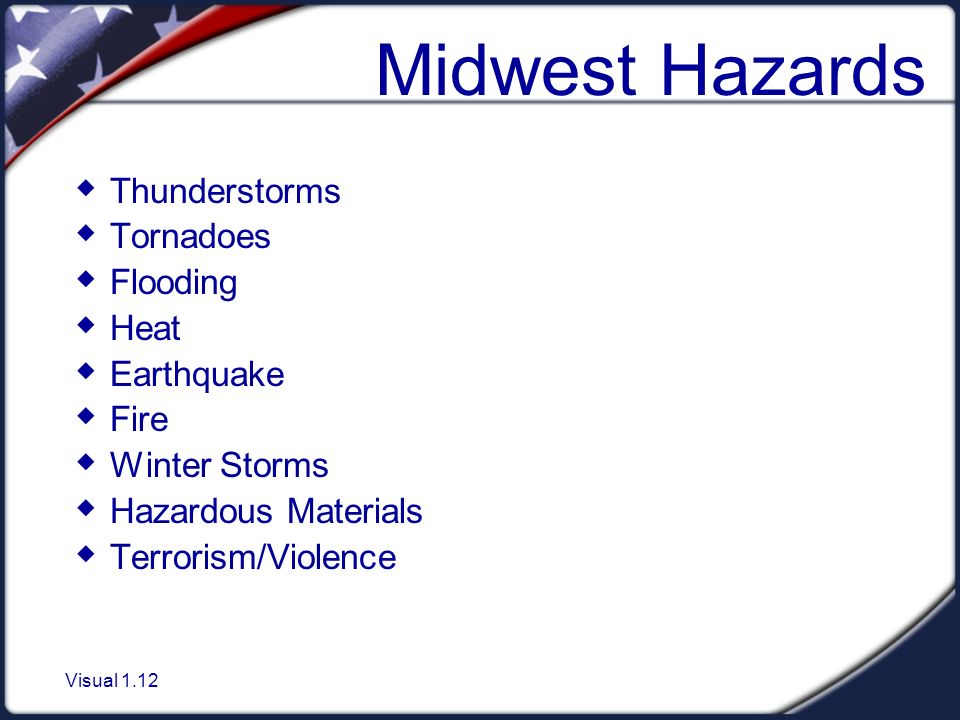 Midwest Hazards

- Thunderstorms
- Tornadoes
- Flooding
- Heat
- Earthquake
- Fire
- Winter Storms
- Hazardous Materials
- Terrorism/Violence

Visual 1.12